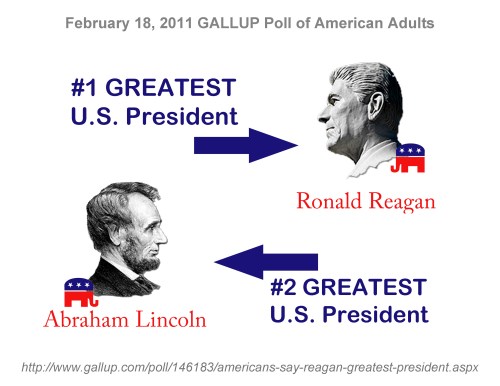 February 18, 2011 GALLUP Poll of American Adults

#1 GREATEST U.S. President

Ronald Reagan

Abraham Lincoln

#2 GREATEST U.S. President

http://www.gallup.com/poll/146183/americans-say-reagan-greatest-president.aspx